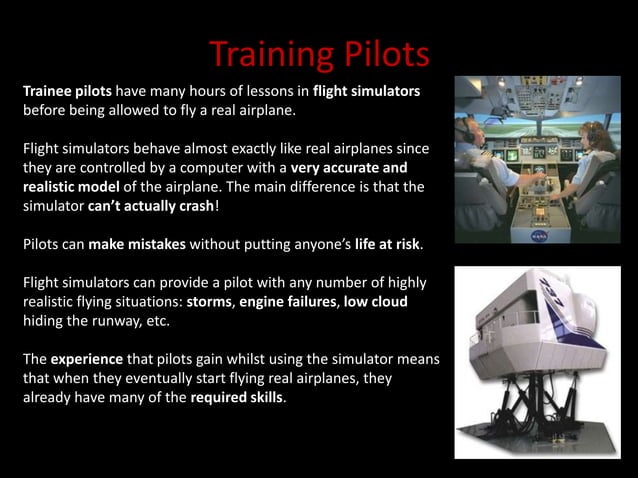 Training Pilots

Trainee pilots have many hours of lessons in flight simulators before being allowed to fly a real airplane.

Flight simulators behave almost exactly like real airplanes since they are controlled by a computer with a very accurate and realistic model of the airplane. The main difference is that the simulator can't actually crash!

Pilots can make mistakes without putting anyone's life at risk.

Flight simulators can provide a pilot with any number of highly realistic flying situations: storms, engine failures, low cloud hiding the runway, etc.

The experience that pilots gain whilst using the simulator means that when they eventually start flying real airplanes, they already have many of the required skills.

NASA

737